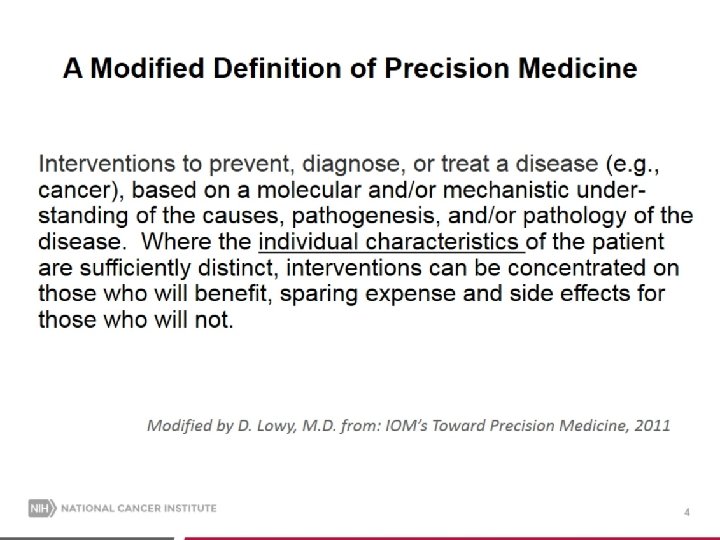 A Modified Definition of Precision Medicine

Interventions to prevent, diagnose, or treat a disease (e.g., cancer), based on a molecular and/or mechanistic understanding of the causes, pathogenesis, and/or pathology of the disease. Where the individual characteristics of the patient are sufficiently distinct, interventions can be concentrated on those who will benefit, sparing expense and side effects for those who will not.

Modified by D. Lowy, M.D. from: IOM's Toward Precision Medicine, 2011

NIH NATIONAL CANCER INSTITUTE

4